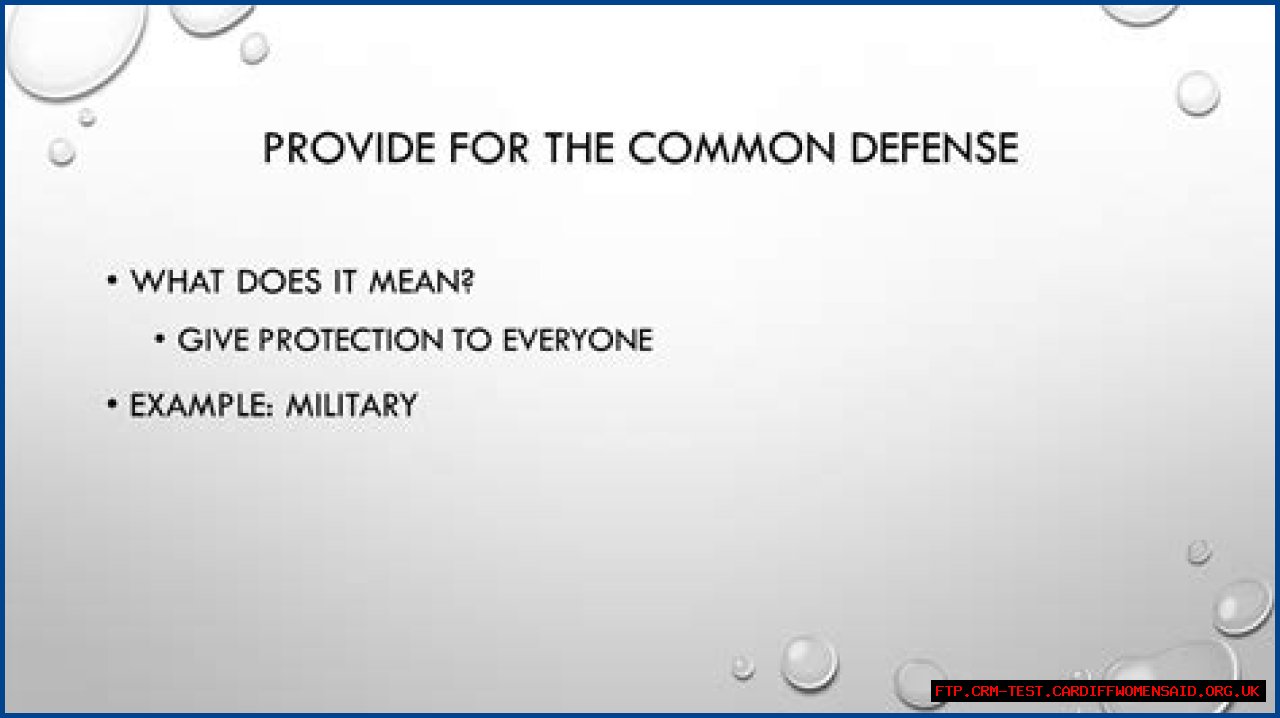 PROVIDE FOR THE COMMON DEFENSE

• WHAT DOES IT MEAN?

• GIVE PROTECTION TO EVERYONE

• EXAMPLE: MILITARY

FTP.CRM-TEST.CARDIFFWOMENSAID.ORG.UK